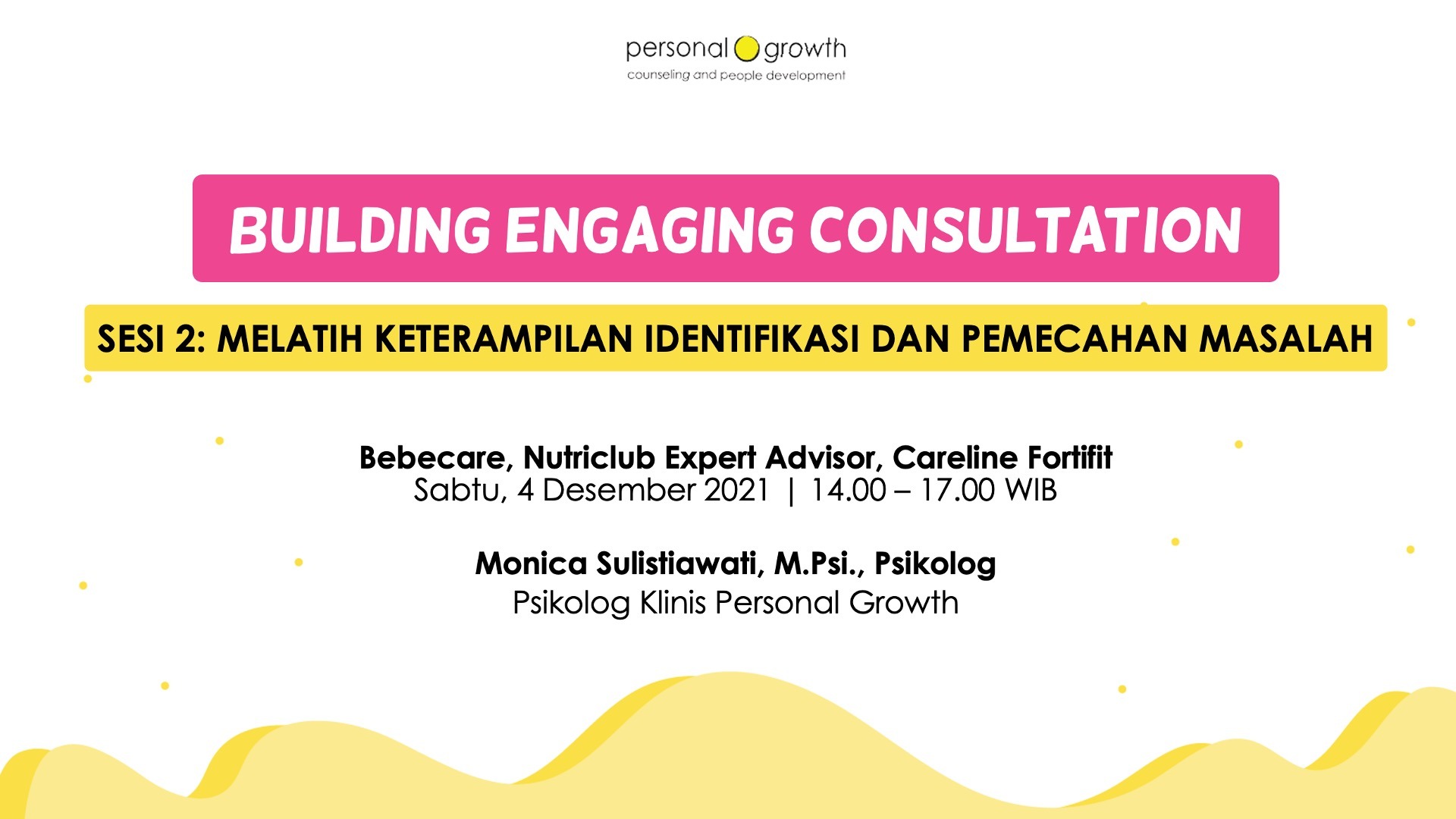 personal growth
counseling and people development

BUILDING ENGAGING CONSULTATION

SESI 2: MELATIH KETERAMPILAN IDENTIFIKASI DAN PEMECAHAN MASALAH

Bebecare, Nutriclub Expert Advisor, Careline Fortifit
Sabtu, 4 Desember 2021 | 14.00 – 17.00 WIB

Monica Sulistiawati, M.Psi., Psikolog
Psikolog Klinis Personal Growth